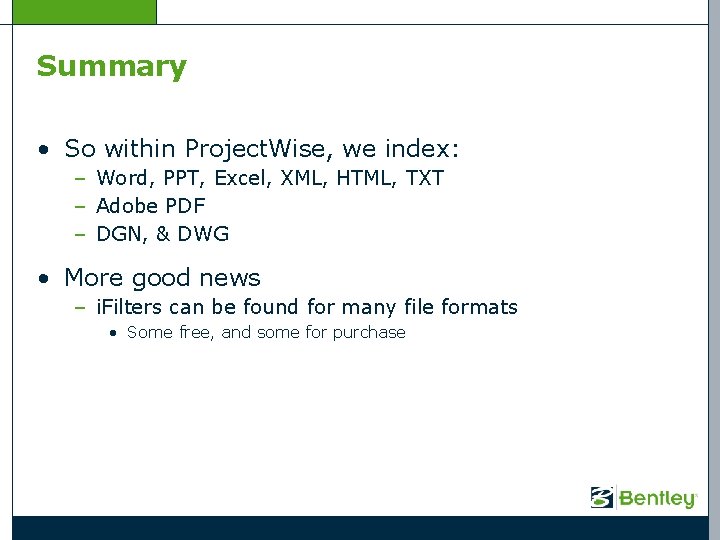 Summary

• So within ProjectWise, we index:
– Word, PPT, Excel, XML, HTML, TXT
– Adobe PDF
– DGN, & DWG

• More good news
– iFilters can be found for many file formats
• Some free, and some for purchase

Bentley